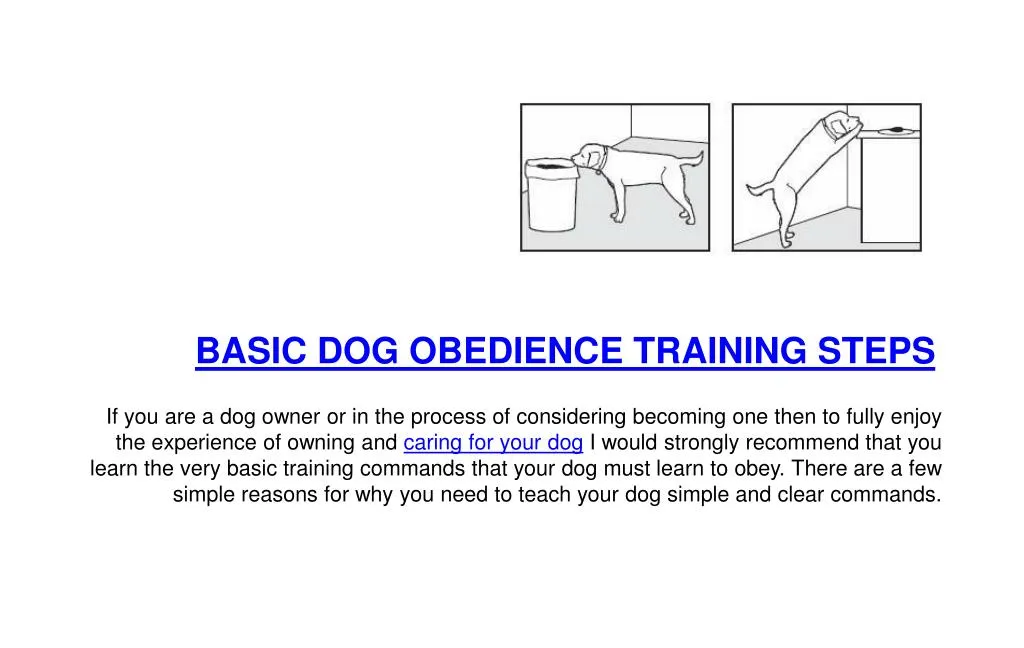 BASIC DOG OBEDIENCE TRAINING STEPS

If you are a dog owner or in the process of considering becoming one then to fully enjoy the experience of owning and caring for your dog I would strongly recommend that you learn the very basic training commands that your dog must learn to obey. There are a few simple reasons for why you need to teach your dog simple and clear commands.